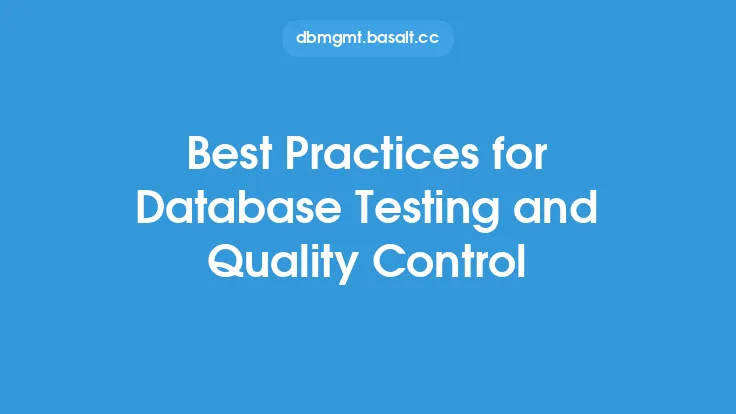 dbmgmt.basalt.cc

Best Practices for Database Testing and Quality Control